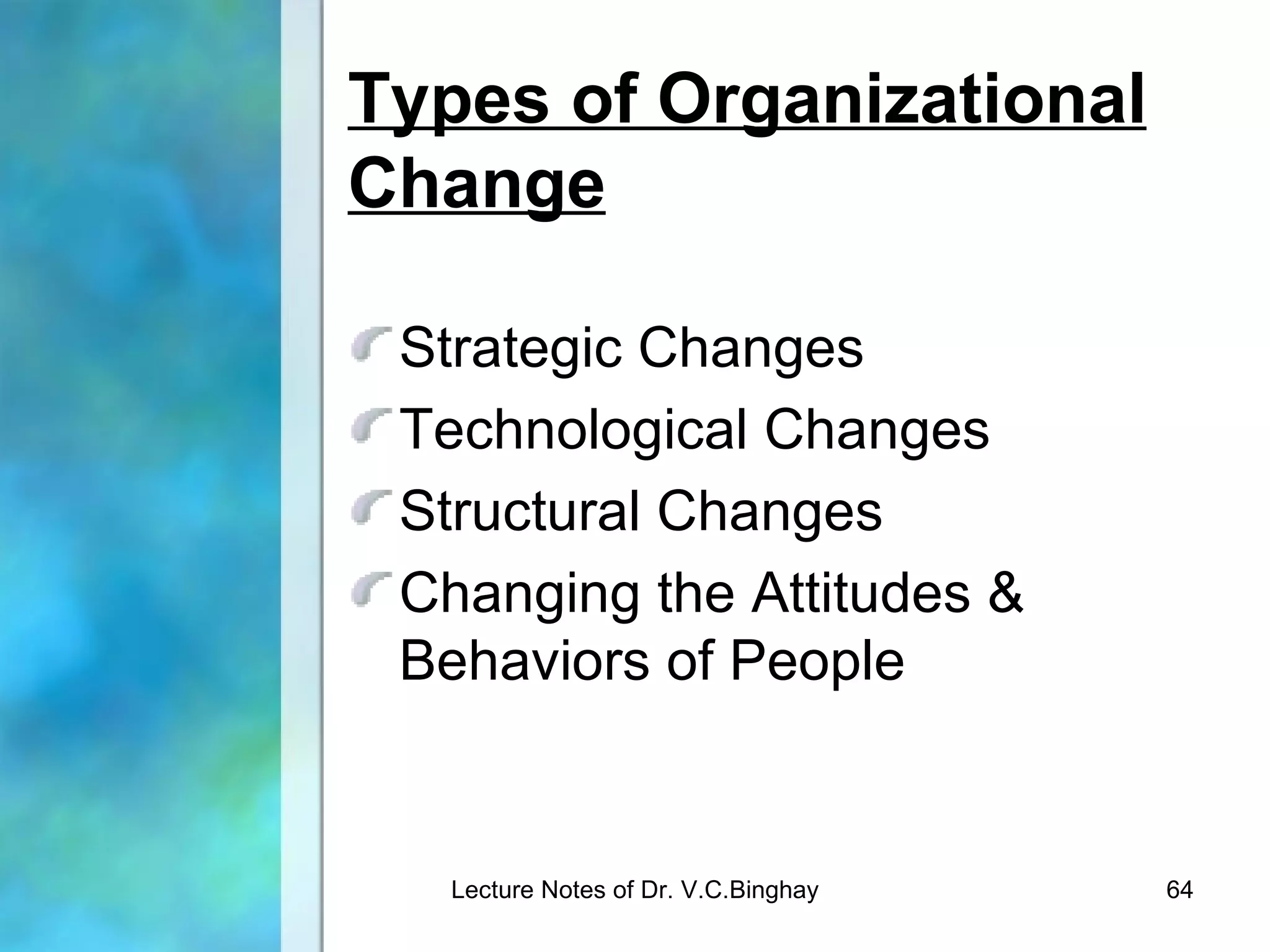 Types of Organizational Change

Strategic Changes
Technological Changes
Structural Changes
Changing the Attitudes & Behaviors of People

Lecture Notes of Dr. V.C.Binghay

64